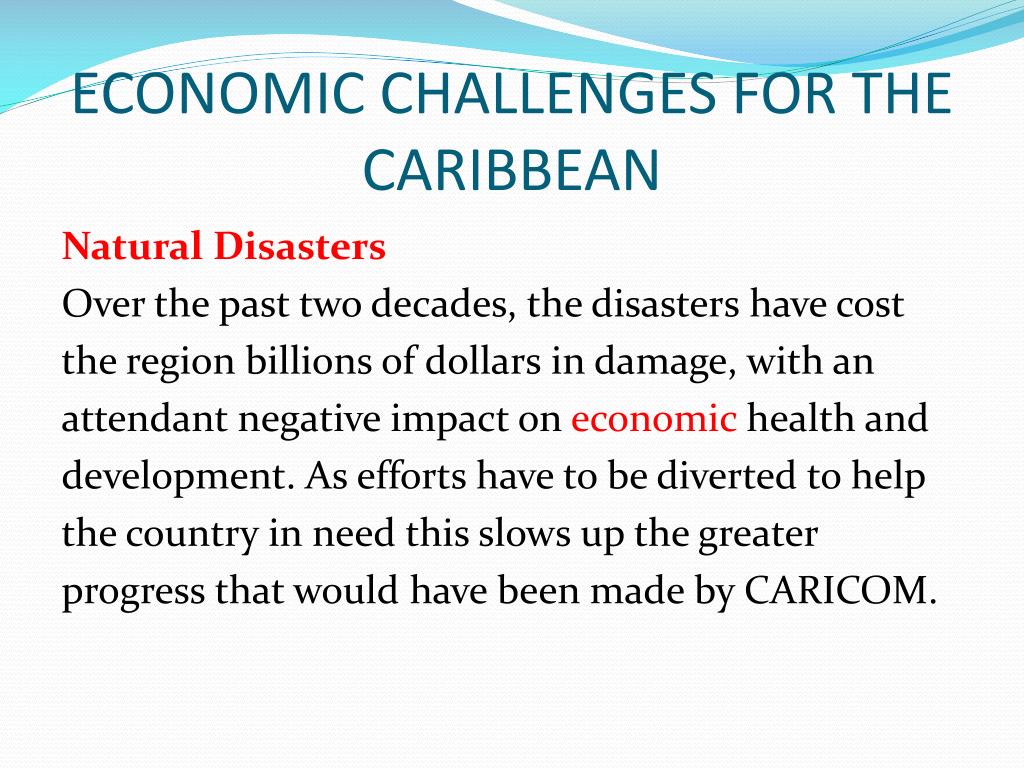 ECONOMIC CHALLENGES FOR THE CARIBBEAN

Natural Disasters
Over the past two decades, the disasters have cost the region billions of dollars in damage, with an attendant negative impact on economic health and development. As efforts have to be diverted to help the country in need this slows up the greater progress that would have been made by CARICOM.